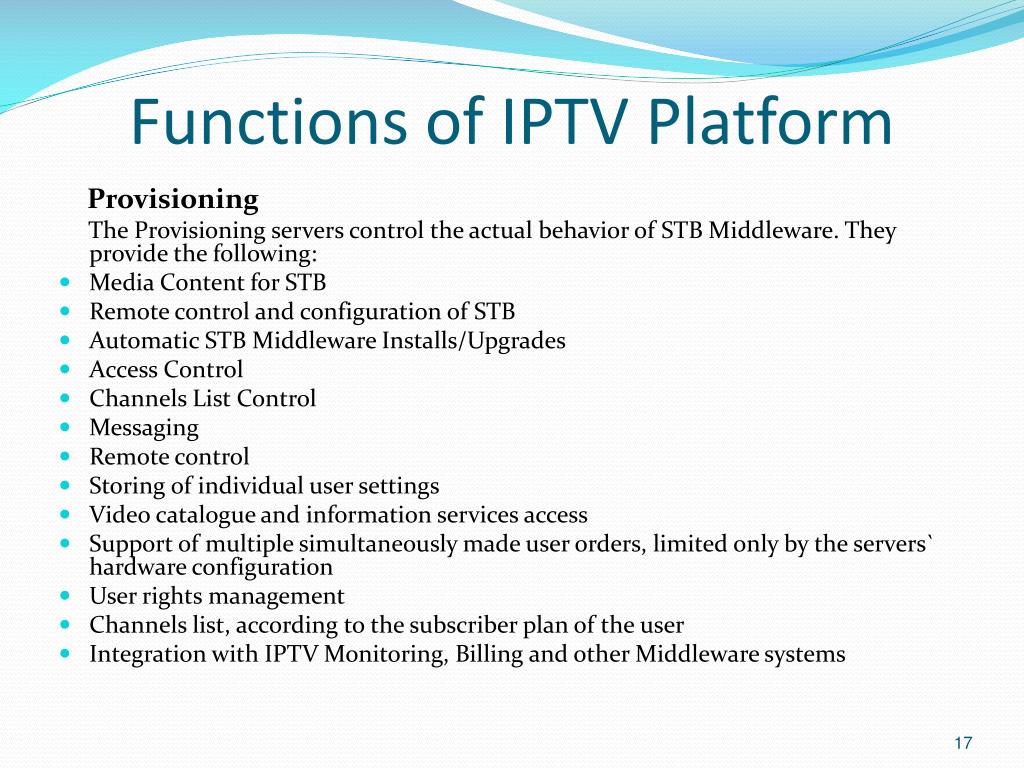 Functions of IPTV Platform

Provisioning

The Provisioning servers control the actual behavior of STB Middleware. They provide the following:

- Media Content for STB
- Remote control and configuration of STB
- Automatic STB Middleware Installs/Upgrades
- Access Control
- Channels List Control
- Messaging
- Remote control
- Storing of individual user settings
- Video catalogue and information services access
- Support of multiple simultaneously made user orders, limited only by the servers` hardware configuration
- User rights management
- Channels list, according to the subscriber plan of the user
- Integration with IPTV Monitoring, Billing and other Middleware systems

17